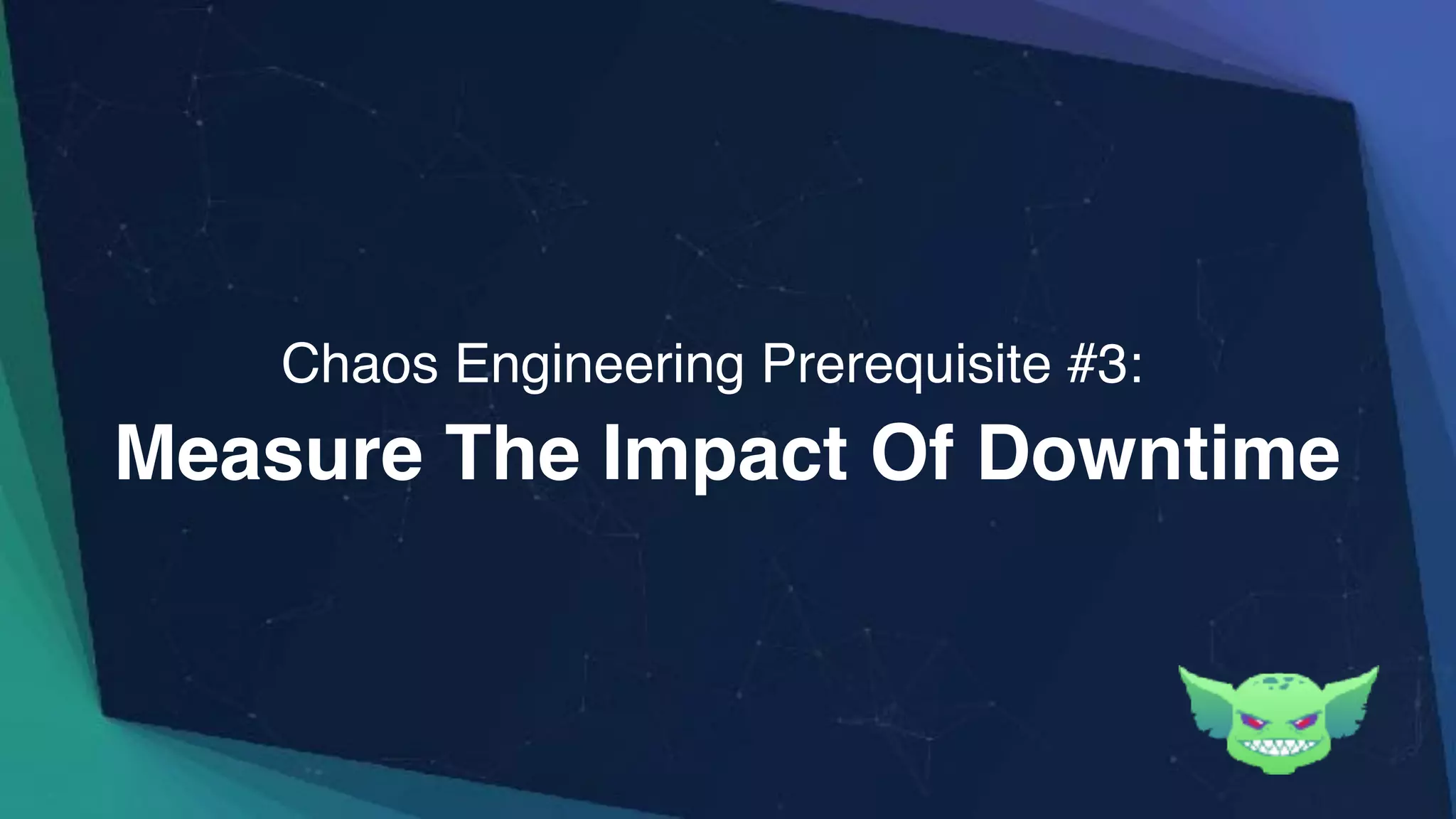 Chaos Engineering Prerequisite #3:

Measure The Impact Of Downtime